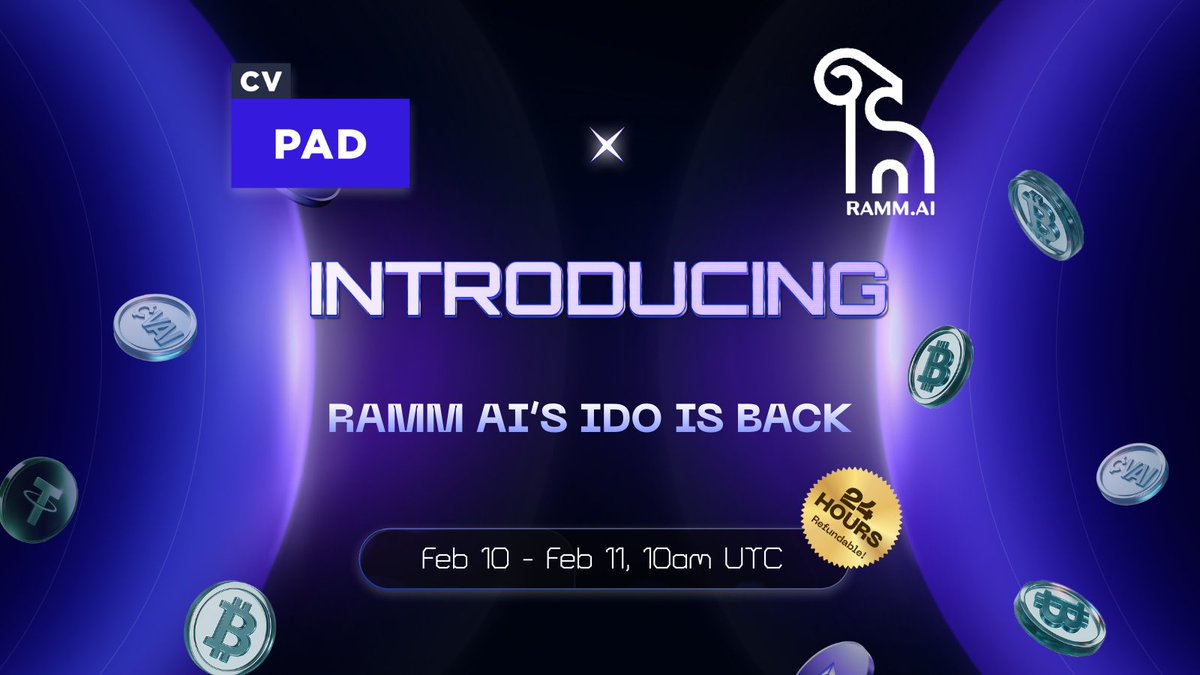 CV
PAD

×

RAMM.AI

INTRODUCING

RAMM AI'S IDO IS BACK

24 HOURS Refundable!

Feb 10 - Feb 11, 10am UTC